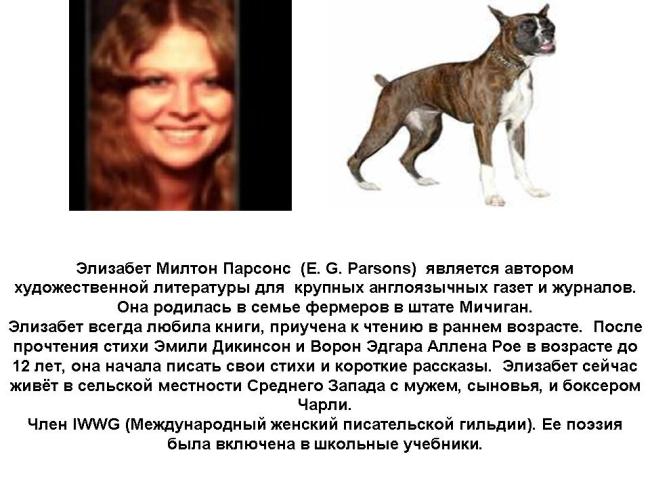 Элизабет Милтон Парсонс  (E. G. Parsons)  является автором художественной литературы для  крупных англоязычных газет и журналов. Она родилась в семье фермеров в штате Мичиган.
Элизабет всегда любила книги, приучена к чтению в раннем возрасте.  После прочтения стихи Эмили Дикинсон и Ворон Эдгара Аллена Рое в возрасте до 12 лет, она начала писать свои стихи и короткие рассказы.  Элизабет сейчас живёт в сельской местности Среднего Запада с мужем, сыновья, и боксером Чарли.
Член IWWG (Международный женский писательской гильдии). Ее поэзия была включена в школьные учебники.